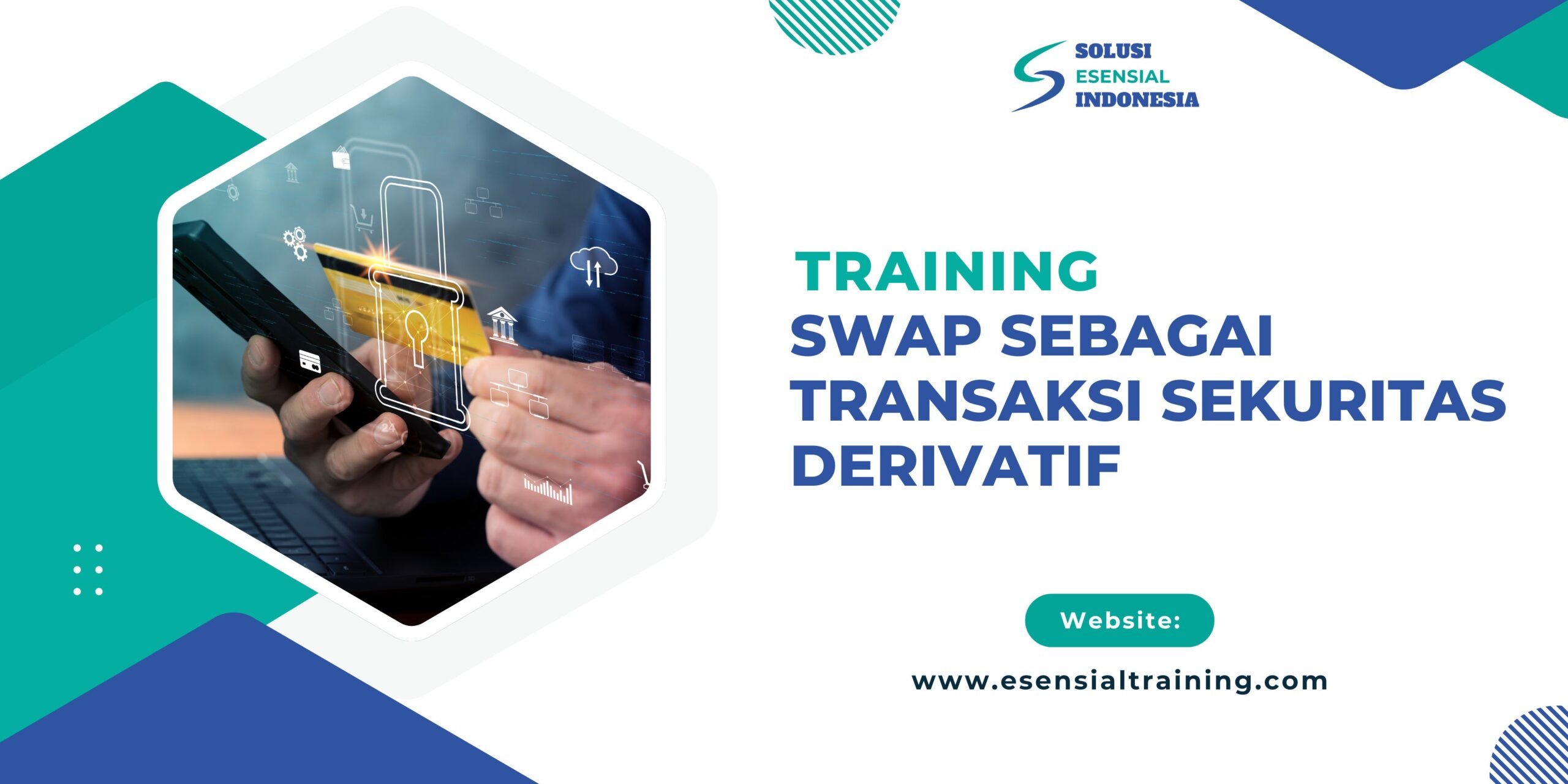 SOLUSI
ESENSIAL
INDONESIA

TRAINING
SWAP SEBAGAI TRANSAKSI SEKURITAS DERIVATIF

Website:

www.esensialtraining.com